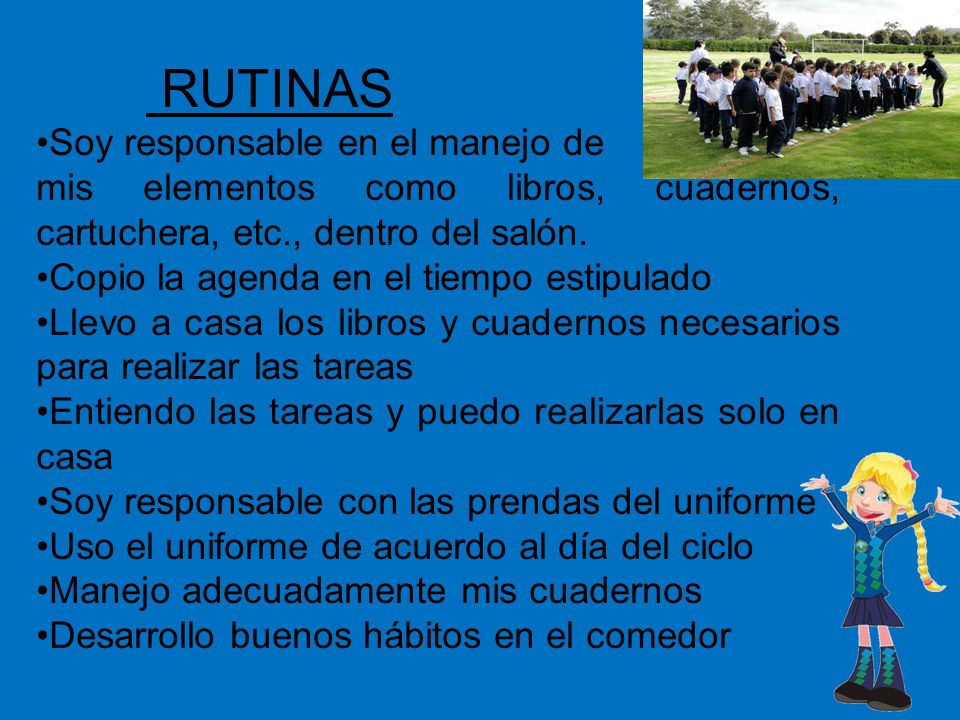 RUTINAS

•Soy responsable en el manejo de mis elementos como libros, cuadernos, cartuchera, etc., dentro del salón.
•Copio la agenda en el tiempo estipulado
•Llevo a casa los libros y cuadernos necesarios para realizar las tareas
•Entiendo las tareas y puedo realizarlas solo en casa
•Soy responsable con las prendas del uniforme
•Uso el uniforme de acuerdo al día del ciclo
•Manejo adecuadamente mis cuadernos
•Desarrollo buenos hábitos en el comedor